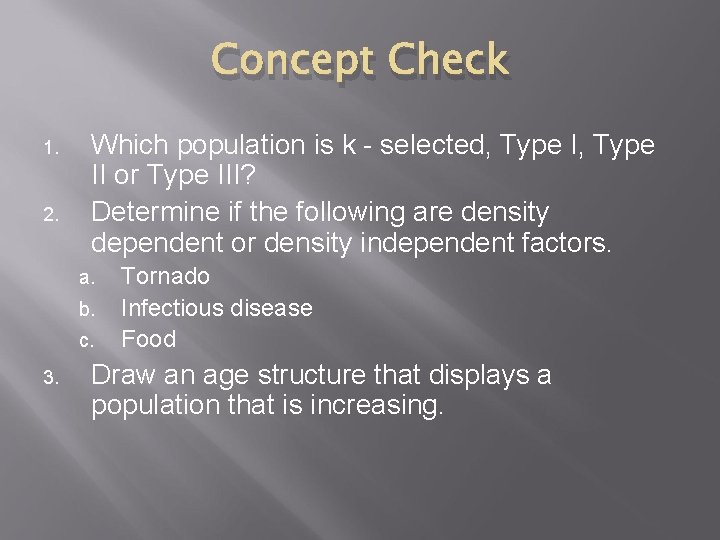 Concept Check

1. Which population is k - selected, Type I, Type II or Type III?
2. Determine if the following are density dependent or density independent factors.
a. Tornado
b. Infectious disease
c. Food
3. Draw an age structure that displays a population that is increasing.